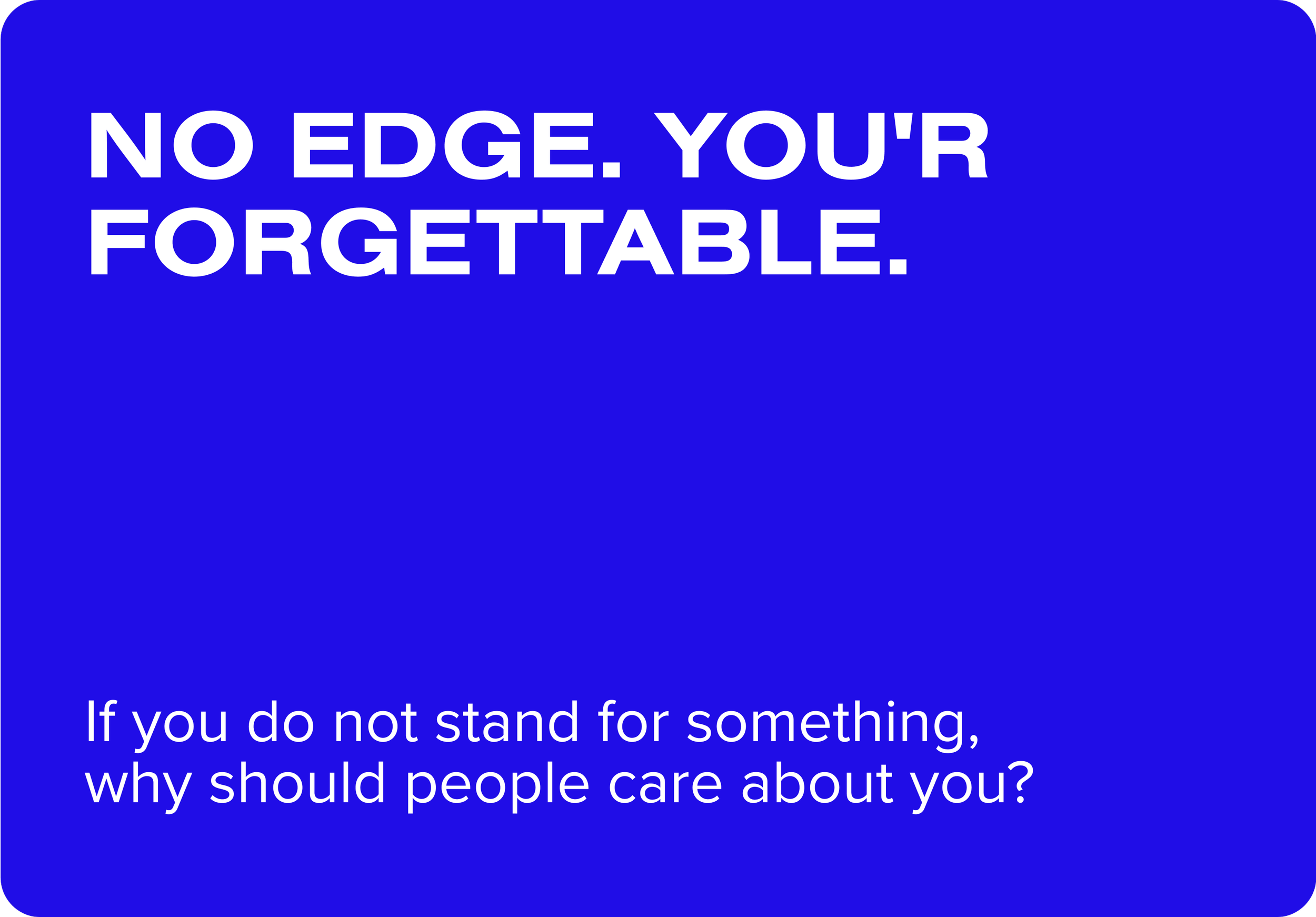 NO EDGE. YOU'R FORGETTABLE.

If you do not stand for something, why should people care about you?